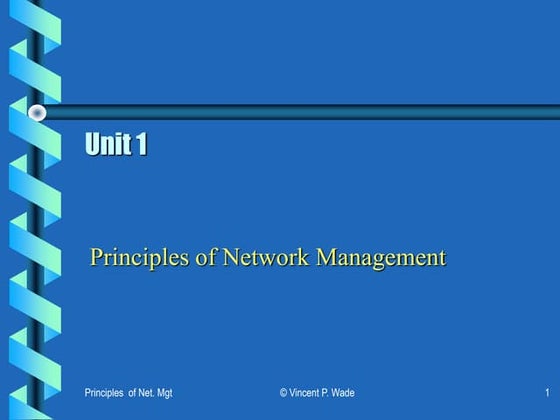 Unit 1

Principles of Network Management

Principles of Net. Mgt © Vincent P. Wade 1